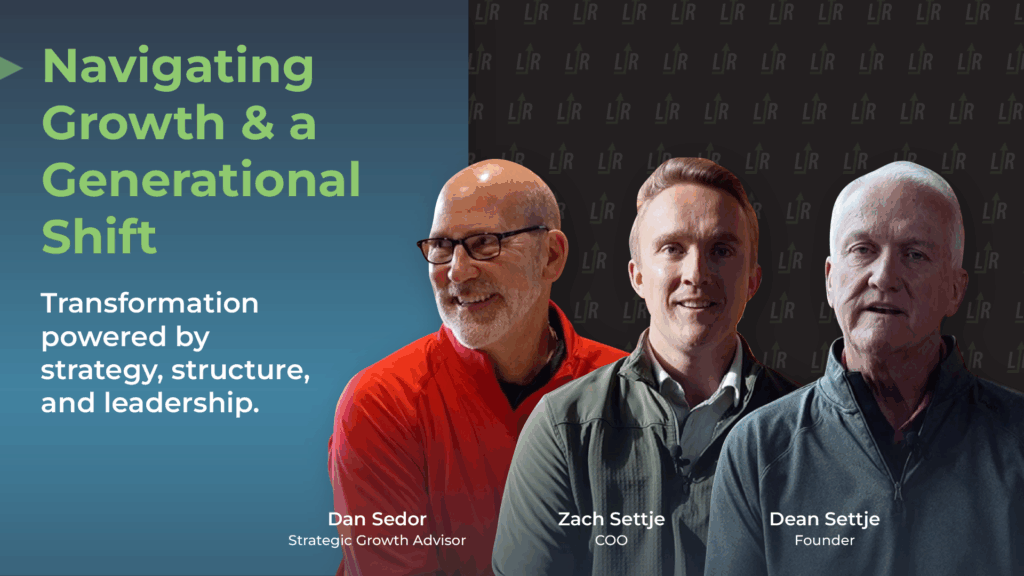 Navigating Growth & a Generational Shift

Transformation powered by strategy, structure, and leadership.

Dan Sedor
Strategic Growth Advisor

Zach Settje
COO

Dean Settje
Founder